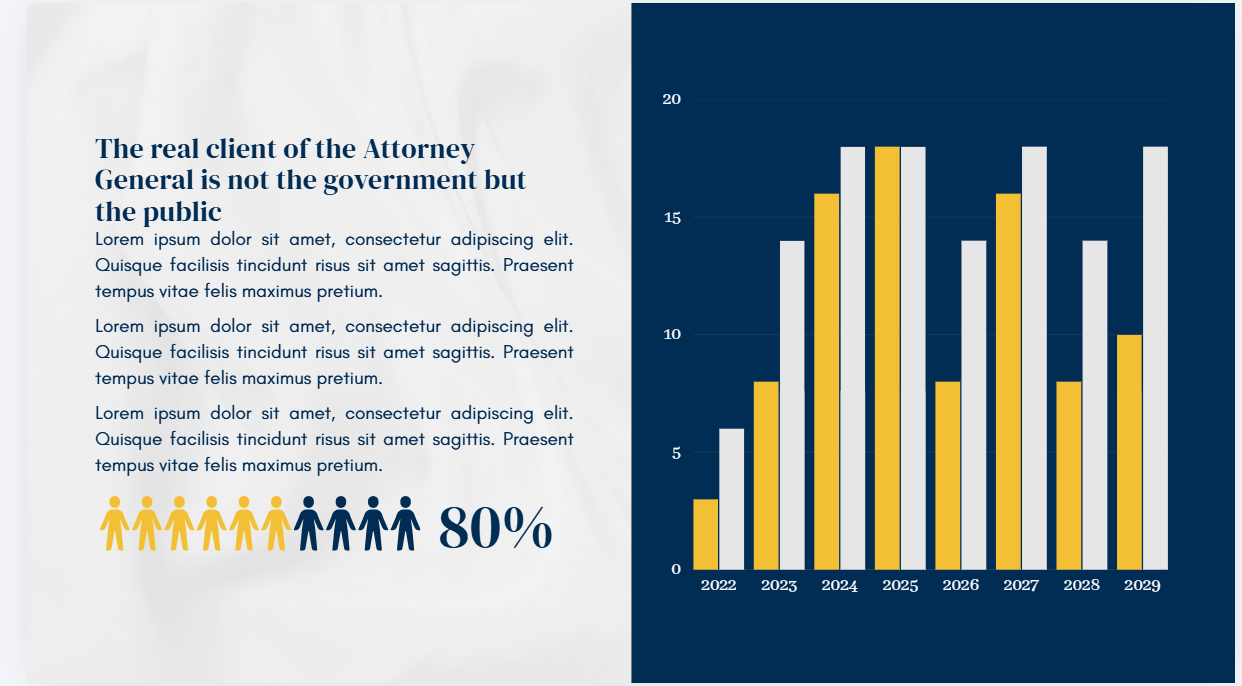 The real client of the Attorney General is not the government but the public

Lorem ipsum dolor sit amet, consectetur adipiscing elit. Quisque facilisis tincidunt risus sit amet sagittis. Praesent tempus vitae felis maximus pretium.

Lorem ipsum dolor sit amet, consectetur adipiscing elit. Quisque facilisis tincidunt risus sit amet sagittis. Praesent tempus vitae felis maximus pretium.

Lorem ipsum dolor sit amet, consectetur adipiscing elit. Quisque facilisis tincidunt risus sit amet sagittis. Praesent tempus vitae felis maximus pretium.

80%

20
15
10
5
0
2022
2023
2024
2025
2026
2027
2028
2029